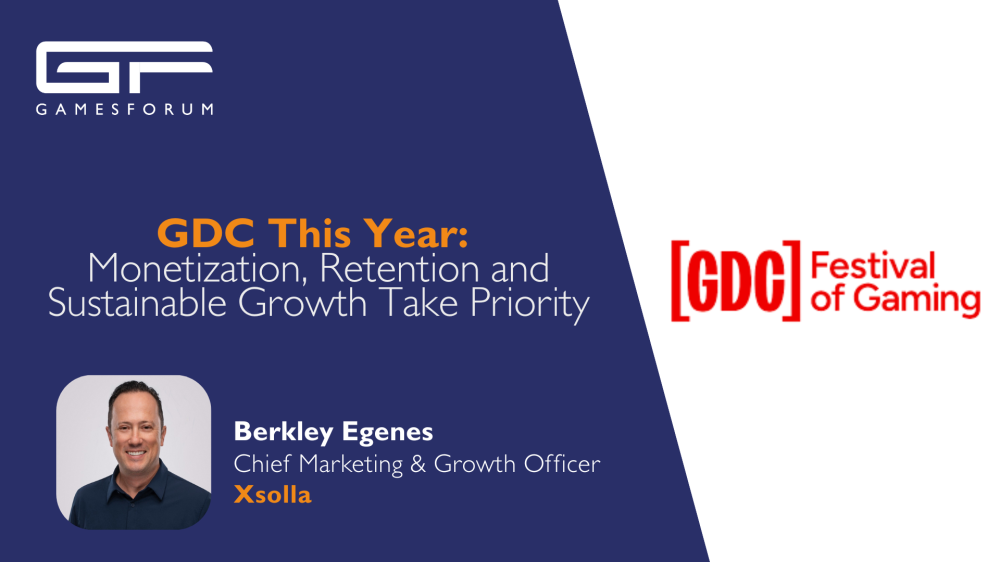 GF
GAMESFORUM

GDC This Year:
Monetization, Retention and Sustainable Growth Take Priority

Berkley Egenes
Chief Marketing & Growth Officer
Xsolla

[GDC] Festival of Gaming